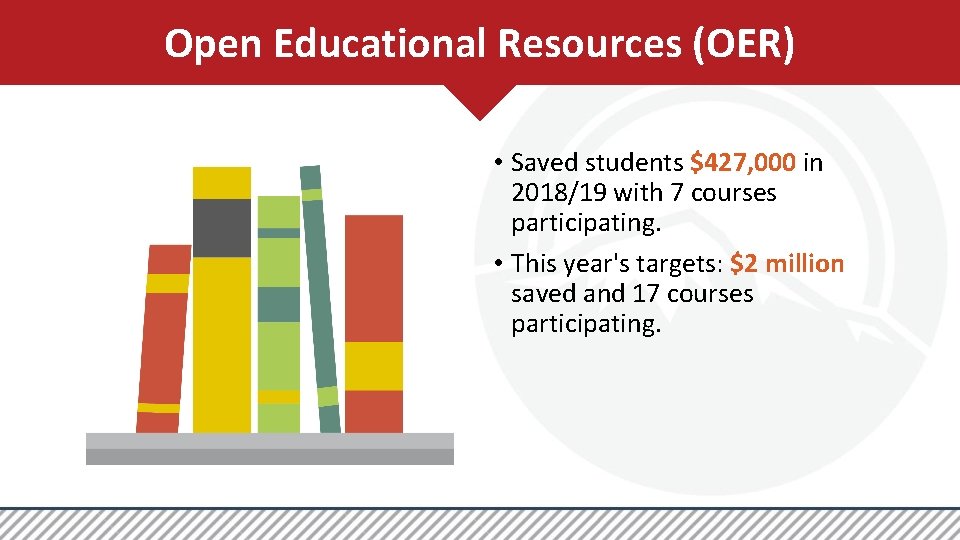 Open Educational Resources (OER)

• Saved students $427,000 in 2018/19 with 7 courses participating.

• This year's targets: $2 million saved and 17 courses participating.